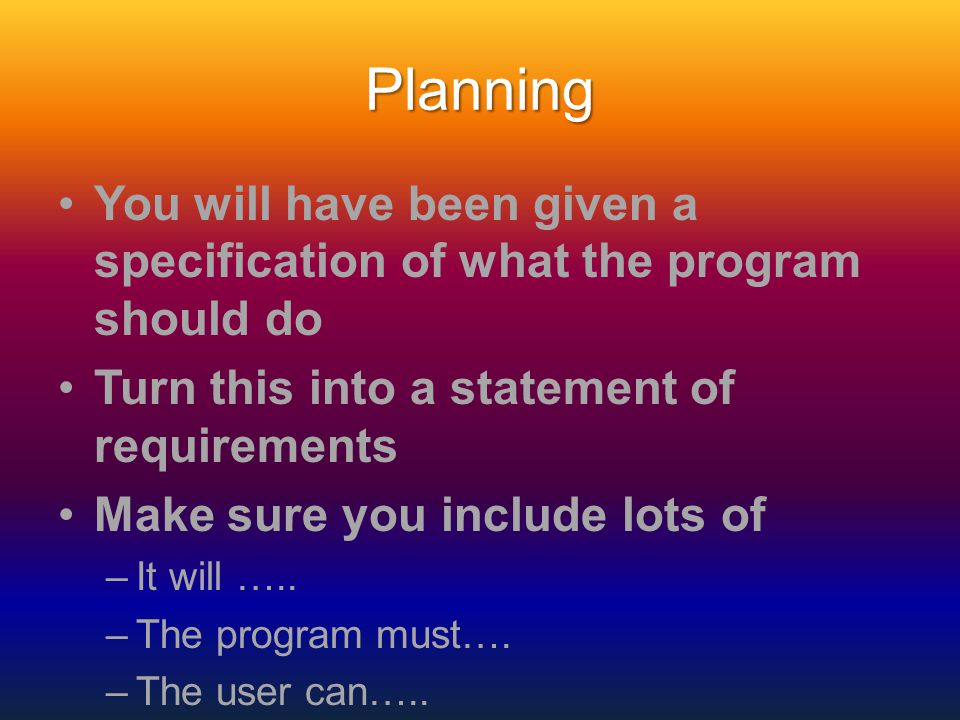 Planning

• You will have been given a specification of what the program should do

• Turn this into a statement of requirements

• Make sure you include lots of

– It will …..

– The program must….

– The user can…..